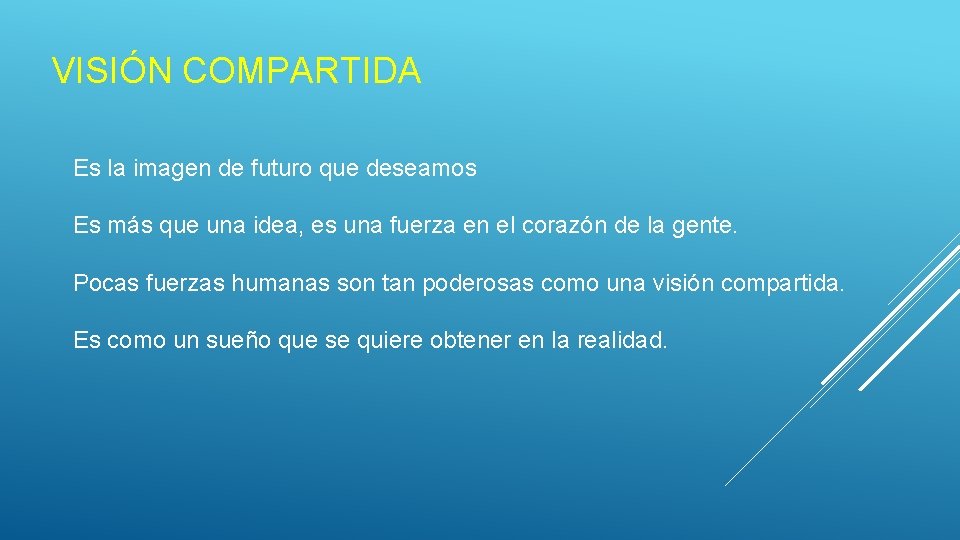 VISIÓN COMPARTIDA

Es la imagen de futuro que deseamos

Es más que una idea, es una fuerza en el corazón de la gente.

Pocas fuerzas humanas son tan poderosas como una visión compartida.

Es como un sueño que se quiere obtener en la realidad.